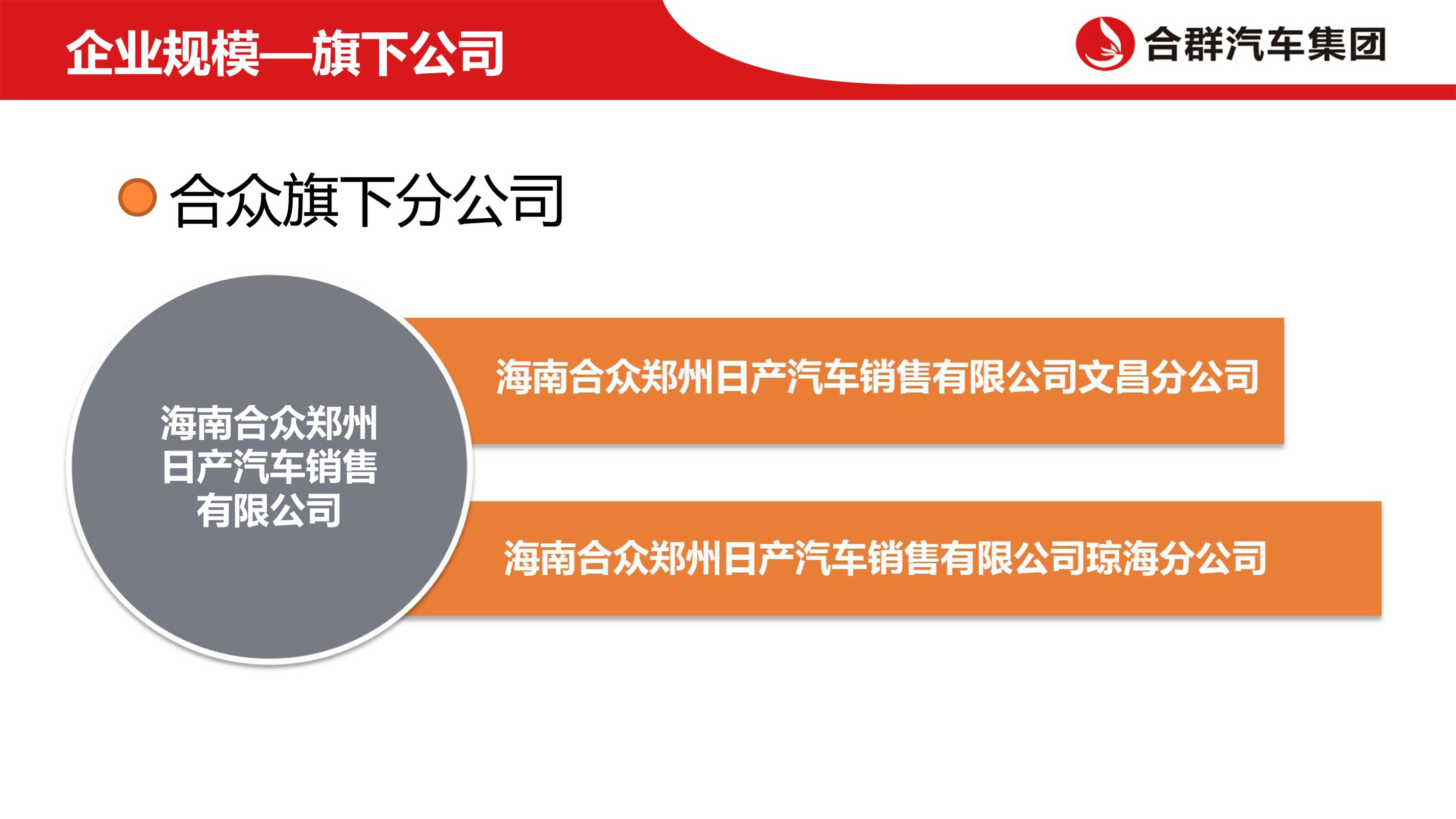 企业规模—旗下公司

合群汽车集团

合众旗下分公司

海南合众郑州日产汽车销售有限公司

海南合众郑州日产汽车销售有限公司文昌分公司

海南合众郑州日产汽车销售有限公司琼海分公司